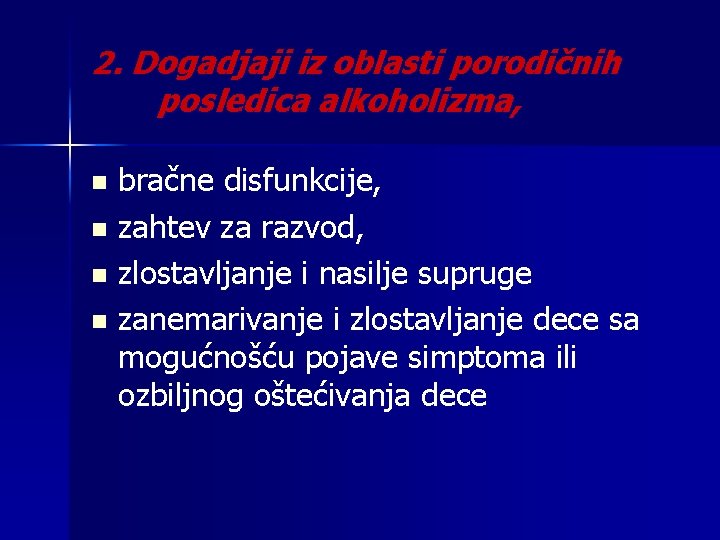 2. Dogadjaji iz oblasti porodičnih posledica alkoholizma,

- bračne disfunkcije,
- zahtev za razvod,
- zlostavljanje i nasilje supruge
- zanemarivanje i zlostavljanje dece sa mogućnošću pojave simptoma ili ozbiljnog oštećivanja dece